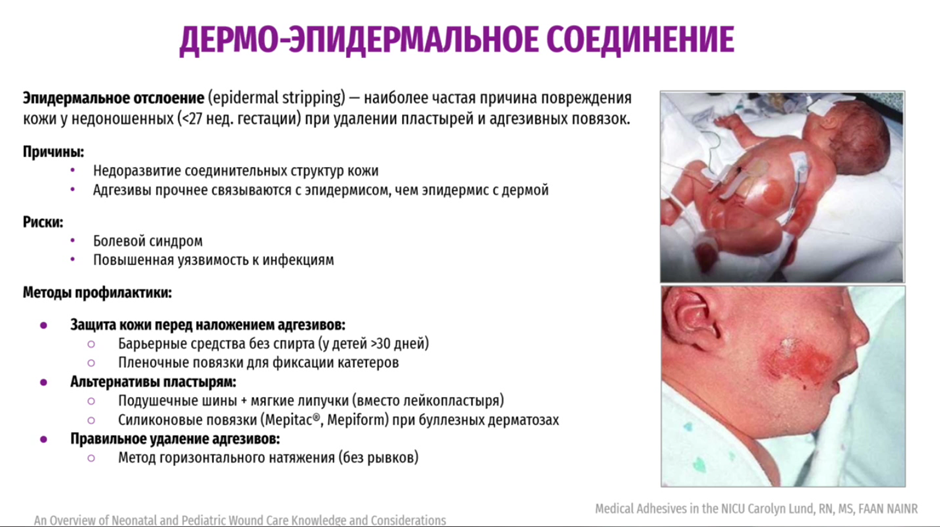 ДЕРМО-ЭПИДЕРМАЛЬНОЕ СОЕДИНЕНИЕ

Эпидермальное отслоение (epidermal stripping) — наиболее частая причина повреждения кожи у недоношенных (<27 нед. гестации) при удалении пластырей и адгезивных повязок.

Причины:
• Недоразвитие соединительных структур кожи
• Адгезивы прочнее связываются с эпидермисом, чем эпидермис с дермой

Риски:
• Болевой синдром
• Повышенная уязвимость к инфекциям

Методы профилактики:
● Защита кожи перед наложением адгезивов:
○ Барьерные средства без спирта (у детей >30 дней)
○ Пленочные повязки для фиксации катетеров
● Альтернативы пластырям:
○ Подушечные шины + мягкие липучки (вместо лейкопластыря)
○ Силиконовые повязки (Mepitac®, Mepiform) при буллезных дерматозах
● Правильное удаление адгезивов:
○ Метод горизонтального натяжения (без рывков)

An Overview of Neonatal and Pediatric Wound Care Knowledge and Considerations

Medical Adhesives in the NICU Carolyn Lund, RN, MS, FAAN NAINR